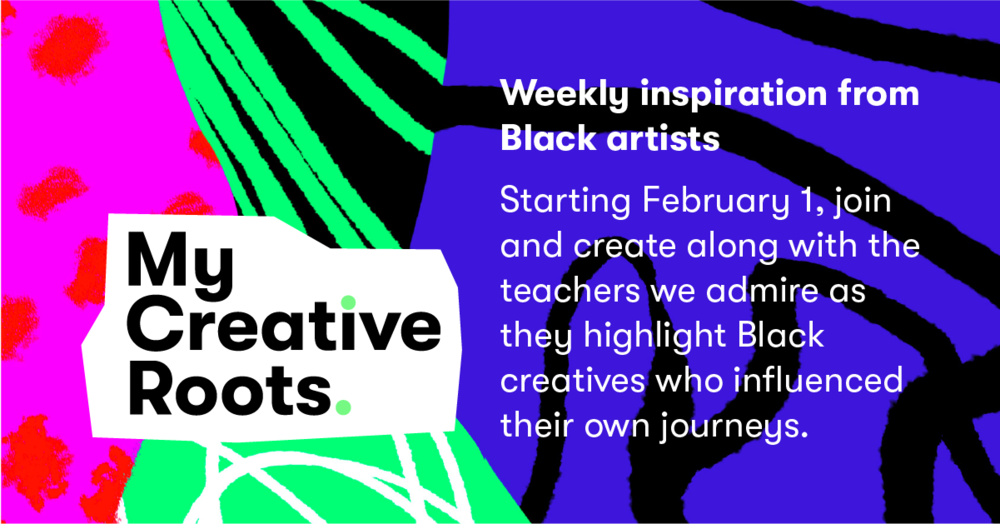 My Creative Roots.

Weekly inspiration from Black artists

Starting February 1, join and create along with the teachers we admire as they highlight Black creatives who influenced their own journeys.